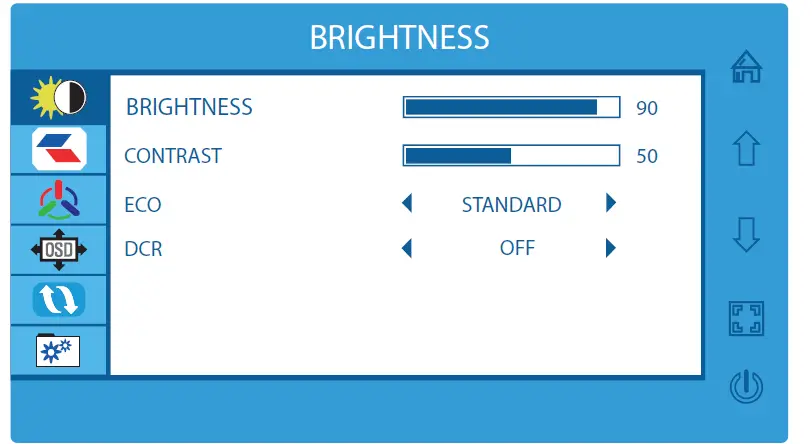 BRIGHTNESS

OSD

BRIGHTNESS 90

CONTRAST 50

ECO STANDARD

DCR OFF